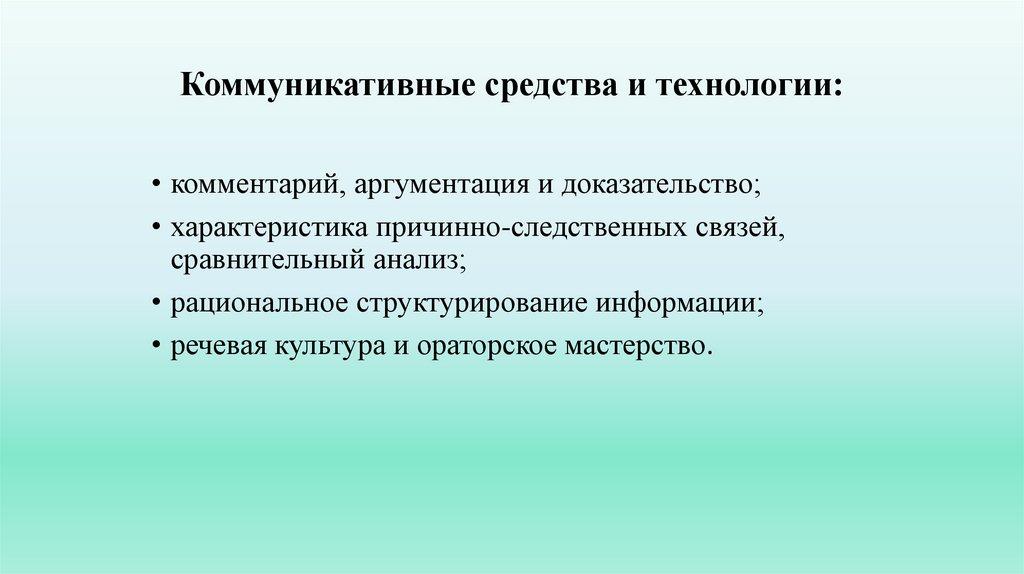 Коммуникативные средства и технологии:

• комментарий, аргументация и доказательство;
• характеристика причинно-следственных связей, сравнительный анализ;
• рациональное структурирование информации;
• речевая культура и ораторское мастерство.